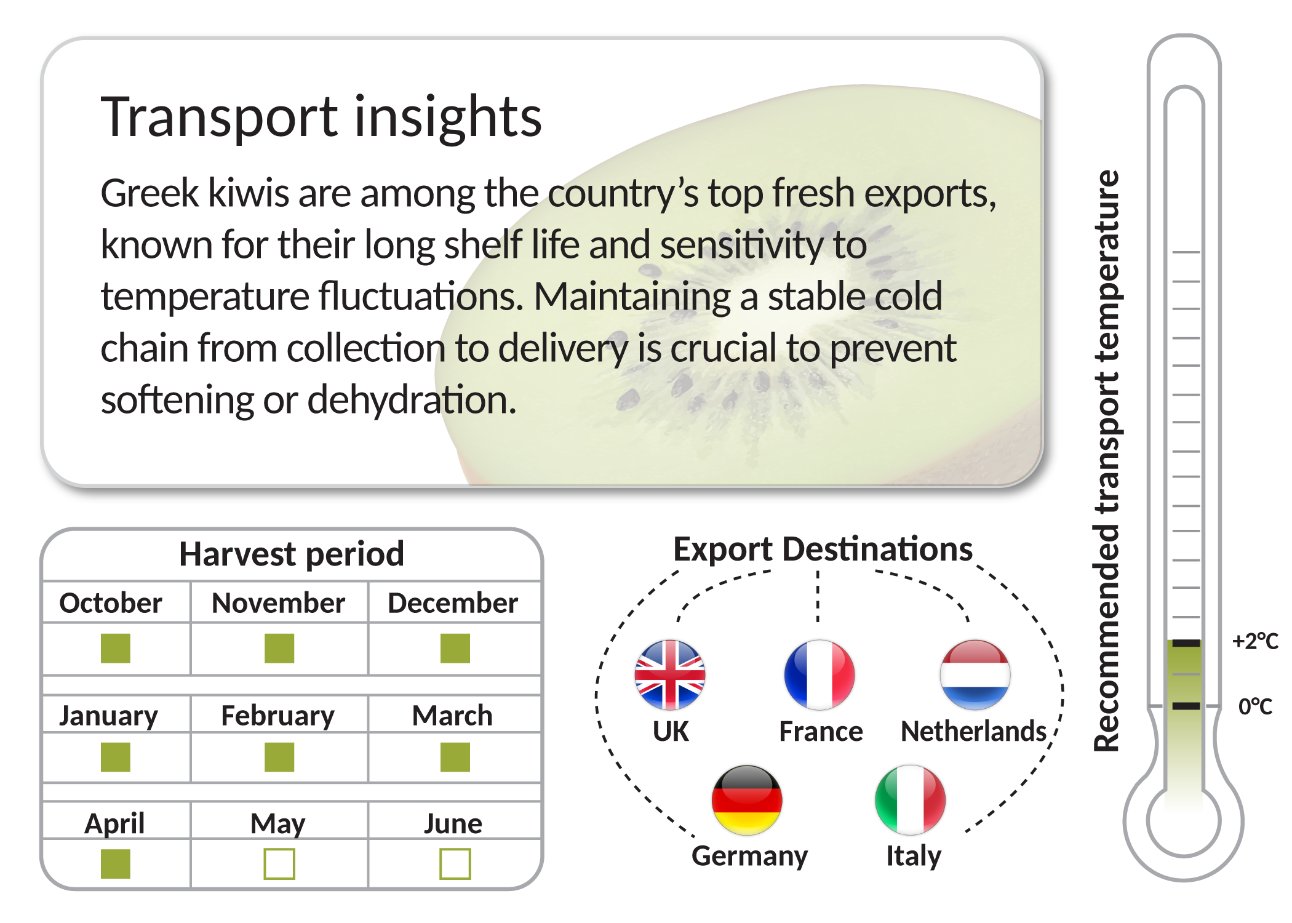 Transport insights

Greek kiwis are among the country's top fresh exports, known for their long shelf life and sensitivity to temperature fluctuations. Maintaining a stable cold chain from collection to delivery is crucial to prevent softening or dehydration.

Harvest period

| October | November | December |
|---|---|---|
| ■ | ■ | ■ |
| January | February | March |
| ■ | ■ | ■ |
| April | May | June |
| ■ | □ | □ |

Export Destinations

UK
France
Netherlands
Germany
Italy

Recommended transport temperature

+2°C
0°C